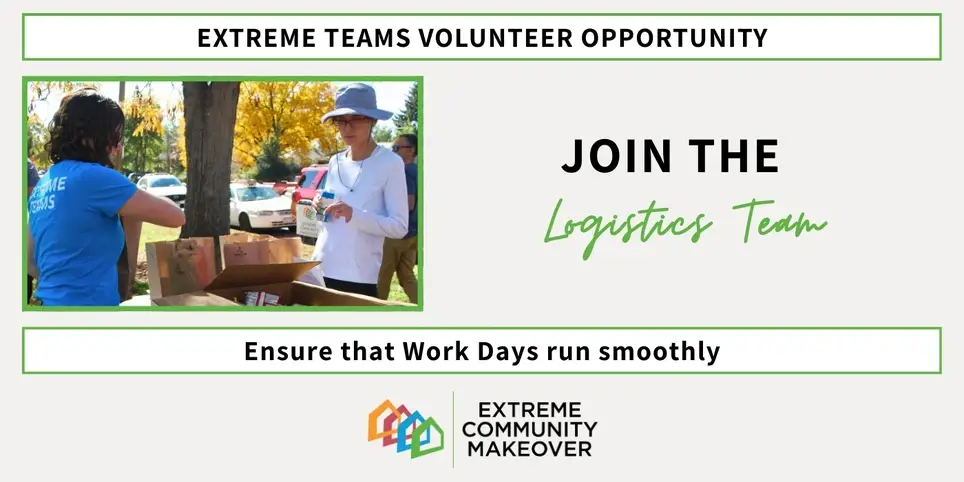 EXTREME TEAMS VOLUNTEER OPPORTUNITY

EXTREME TEAMS

JOIN THE

Logistics Team

Ensure that Work Days run smoothly

EXTREME COMMUNITY MAKEOVER